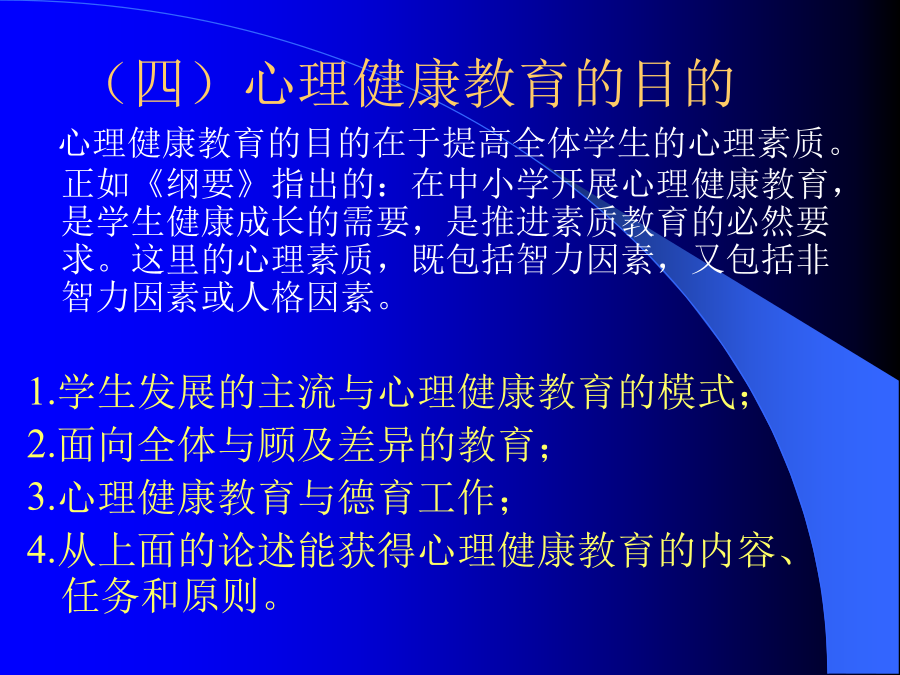 （四）心理健康教育的目的

心理健康教育的目的在于提高全体学生的心理素质。正如《纲要》指出的：在中小学开展心理健康教育，是学生健康成长的需要，是推进素质教育的必然要求。这里的心理素质，既包括智力因素，又包括非智力因素或人格因素。

1.学生发展的主流与心理健康教育的模式；
2.面向全体与顾及差异的教育；
3.心理健康教育与德育工作；
4.从上面的论述能获得心理健康教育的内容、任务和原则。